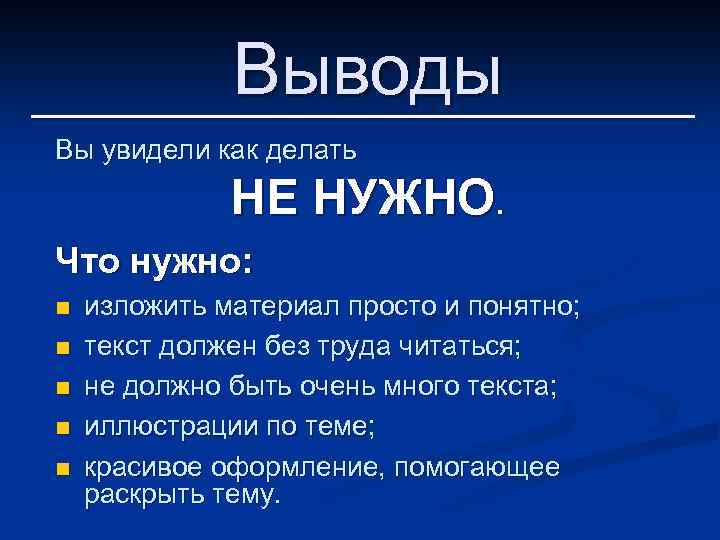 Выводы

Вы увидели как делать

НЕ НУЖНО.

Что нужно:

- изложить материал просто и понятно;
- текст должен без труда читаться;
- не должно быть очень много текста;
- иллюстрации по теме;
- красивое оформление, помогающее раскрыть тему.